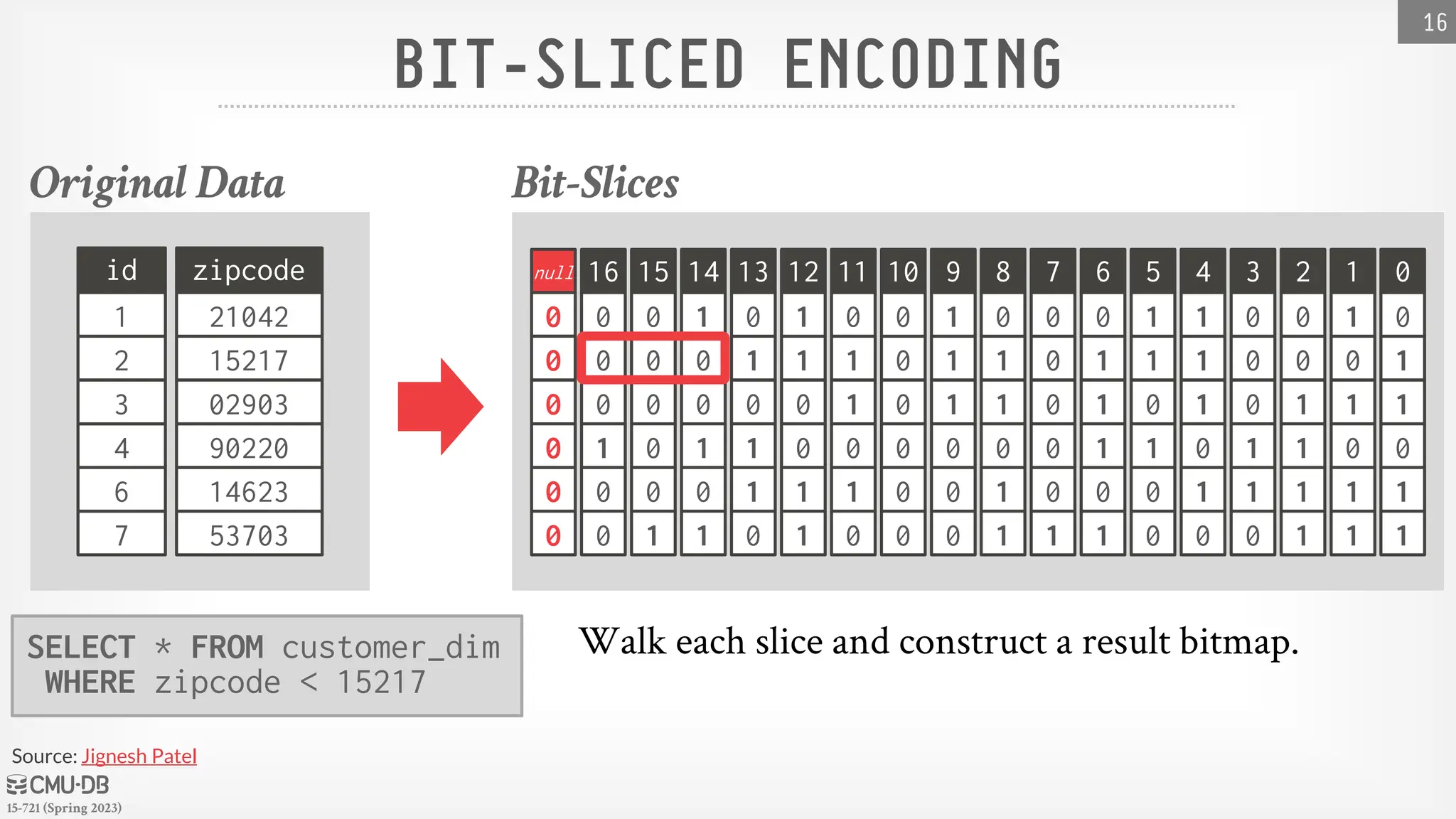 16

BIT-SLICED ENCODING

Original Data

| id | zipcode |
|---|---|
| 1 | 21042 |
| 2 | 15217 |
| 3 | 02903 |
| 4 | 90220 |
| 6 | 14623 |
| 7 | 53703 |

Bit-Slices

| null | 16 | 15 | 14 | 13 | 12 | 11 | 10 | 9 | 8 | 7 | 6 | 5 | 4 | 3 | 2 | 1 | 0 |
|---|---|---|---|---|---|---|---|---|---|---|---|---|---|---|---|---|---|
| 0 | 0 | 0 | 1 | 0 | 1 | 0 | 0 | 1 | 0 | 0 | 0 | 1 | 1 | 0 | 0 | 1 | 0 |
| 0 | 0 | 0 | 0 | 1 | 1 | 1 | 0 | 1 | 1 | 0 | 1 | 1 | 1 | 0 | 0 | 0 | 1 |
| 0 | 0 | 0 | 0 | 0 | 0 | 1 | 0 | 1 | 1 | 0 | 1 | 0 | 1 | 0 | 1 | 1 | 1 |
| 0 | 1 | 0 | 1 | 1 | 0 | 0 | 0 | 0 | 0 | 0 | 1 | 1 | 0 | 1 | 1 | 0 | 0 |
| 0 | 0 | 0 | 0 | 1 | 1 | 1 | 0 | 0 | 1 | 0 | 0 | 0 | 1 | 1 | 1 | 1 | 1 |
| 0 | 0 | 1 | 1 | 0 | 1 | 0 | 0 | 0 | 1 | 1 | 1 | 0 | 0 | 0 | 1 | 1 | 1 |

SELECT * FROM customer_dim
WHERE zipcode < 15217

Walk each slice and construct a result bitmap.

Source: Jignesh Patel

CMU·DB
15-721 (Spring 2023)